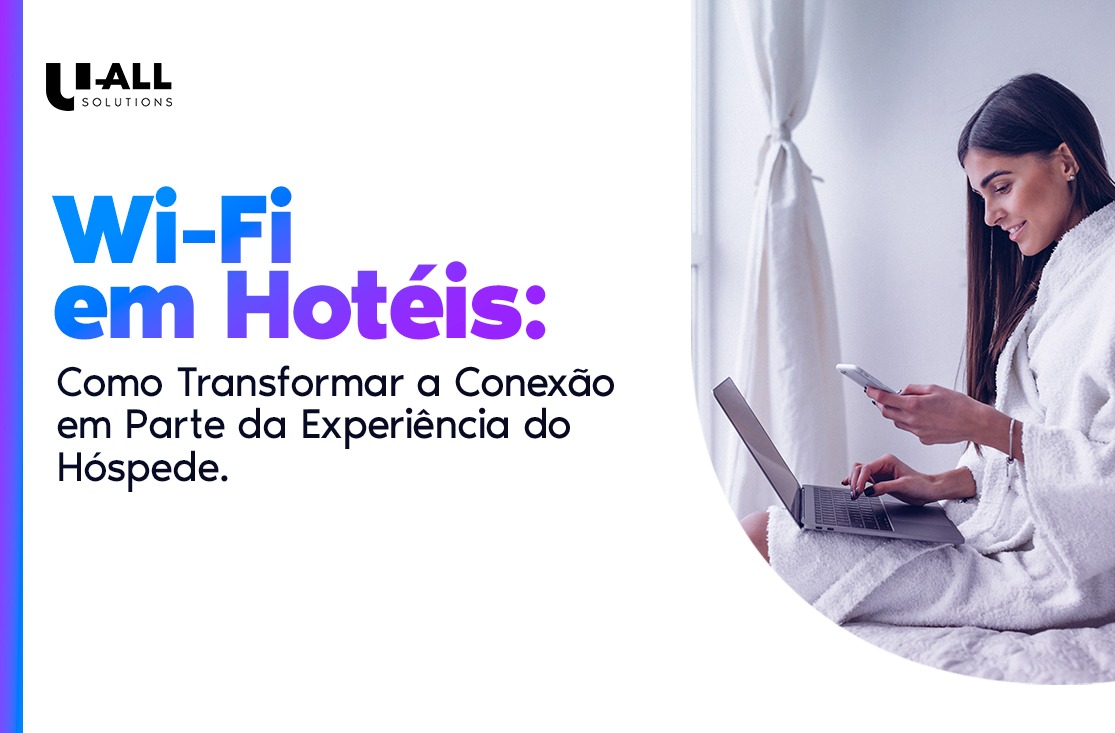 U-ALL
SOLUTIONS

Wi-Fi em Hotéis:

Como Transformar a Conexão em Parte da Experiência do Hóspede.